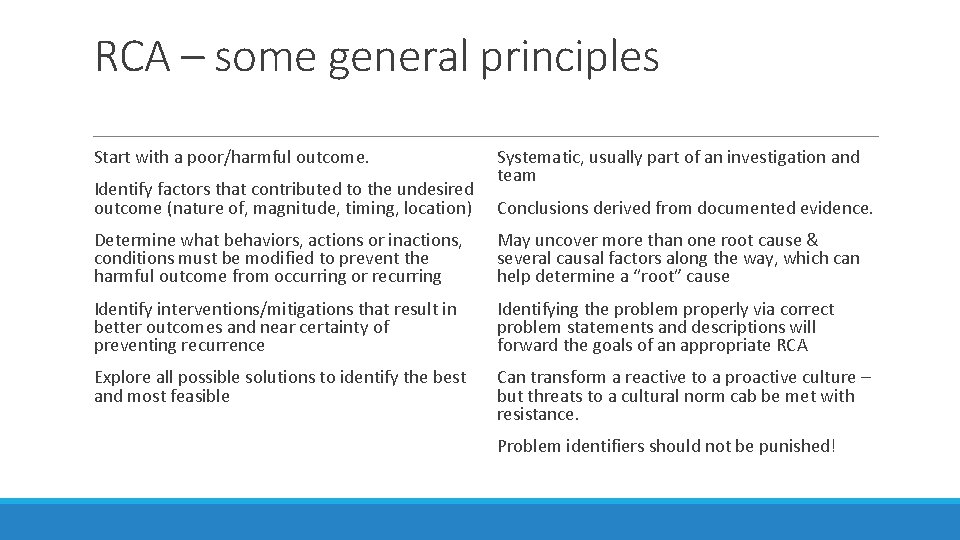 RCA – some general principles

Start with a poor/harmful outcome.

Identify factors that contributed to the undesired outcome (nature of, magnitude, timing, location)

Determine what behaviors, actions or inactions, conditions must be modified to prevent the harmful outcome from occurring or recurring

Identify interventions/mitigations that result in better outcomes and near certainty of preventing recurrence

Explore all possible solutions to identify the best and most feasible

Systematic, usually part of an investigation and team

Conclusions derived from documented evidence.

May uncover more than one root cause & several causal factors along the way, which can help determine a "root" cause

Identifying the problem properly via correct problem statements and descriptions will forward the goals of an appropriate RCA

Can transform a reactive to a proactive culture – but threats to a cultural norm cab be met with resistance.

Problem identifiers should not be punished!